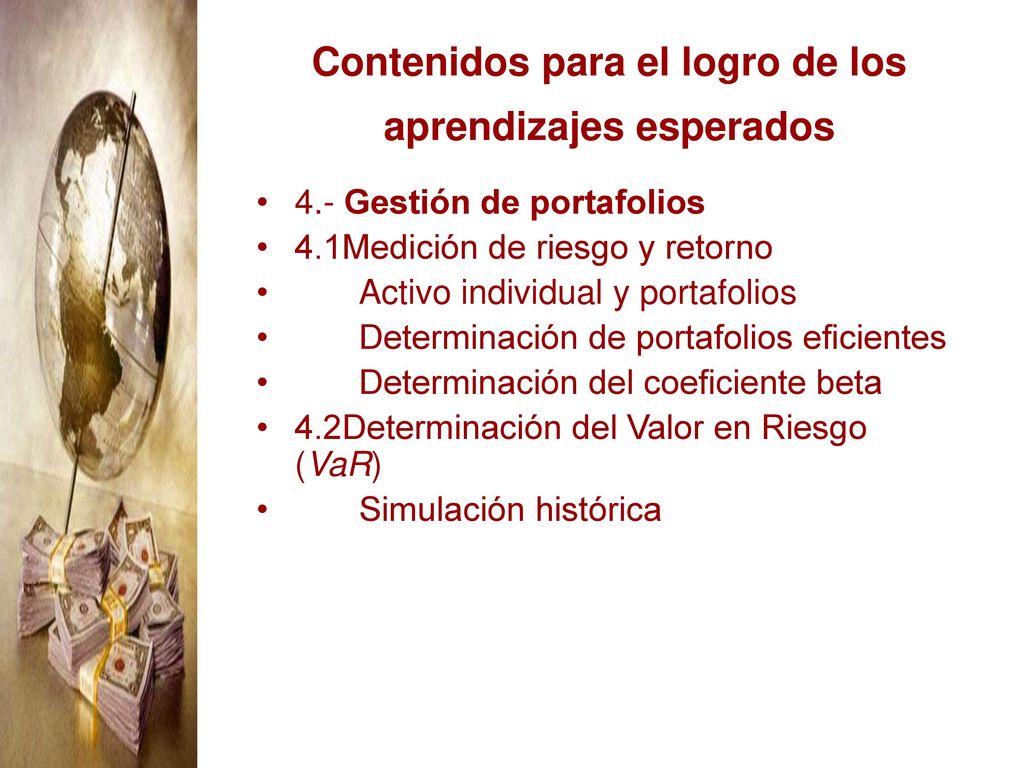 Contenidos para el logro de los aprendizajes esperados

• 4.- Gestión de portafolios
• 4.1Medición de riesgo y retorno
• Activo individual y portafolios
• Determinación de portafolios eficientes
• Determinación del coeficiente beta
• 4.2Determinación del Valor en Riesgo (VaR)
• Simulación histórica